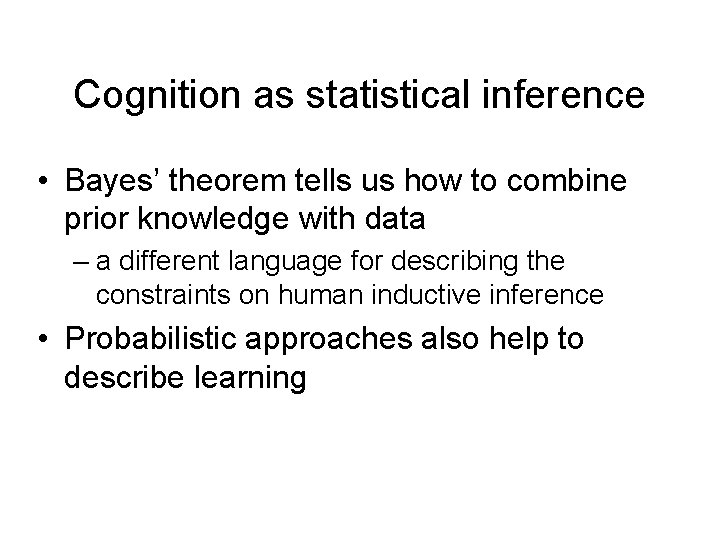 Cognition as statistical inference

• Bayes' theorem tells us how to combine prior knowledge with data

– a different language for describing the constraints on human inductive inference

• Probabilistic approaches also help to describe learning